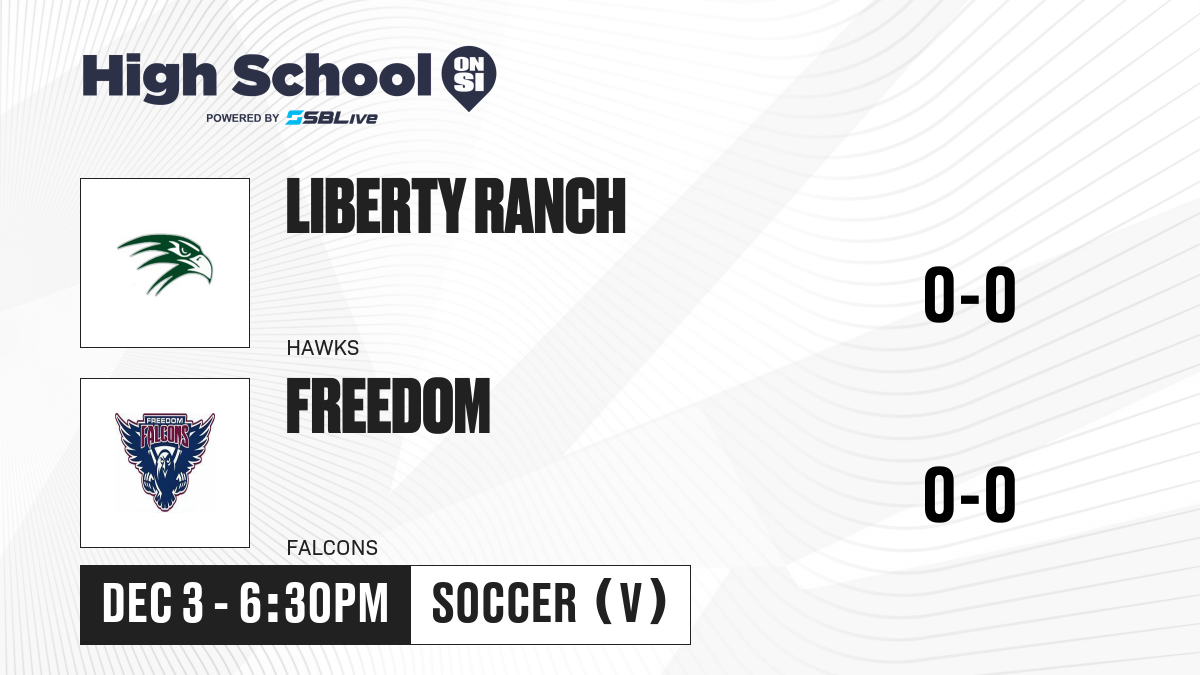 High School ON SI
POWERED BY SBLive

LIBERTY RANCH
HAWKS
0-0

FREEDOM FALCONS

FREEDOM
FALCONS
0-0

DEC 3 - 6:30PM
SOCCER (V)